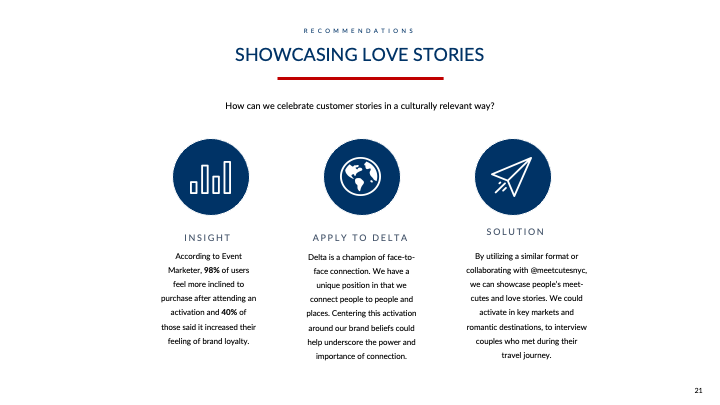 RECOMMENDATIONS

SHOWCASING LOVE STORIES

How can we celebrate customer stories in a culturally relevant way?

INSIGHT

According to Event Marketer, 98% of users feel more inclined to purchase after attending an activation and 40% of those said it increased their feeling of brand loyalty.

APPLY TO DELTA

Delta is a champion of face-to-face connection. We have a unique position in that we connect people to people and places. Centering this activation around our brand beliefs could help underscore the power and importance of connection.

SOLUTION

By utilizing a similar format or collaborating with @meetcutesnyc, we can showcase people's meet-cutes and love stories. We could activate in key markets and romantic destinations, to interview couples who met during their travel journey.

21